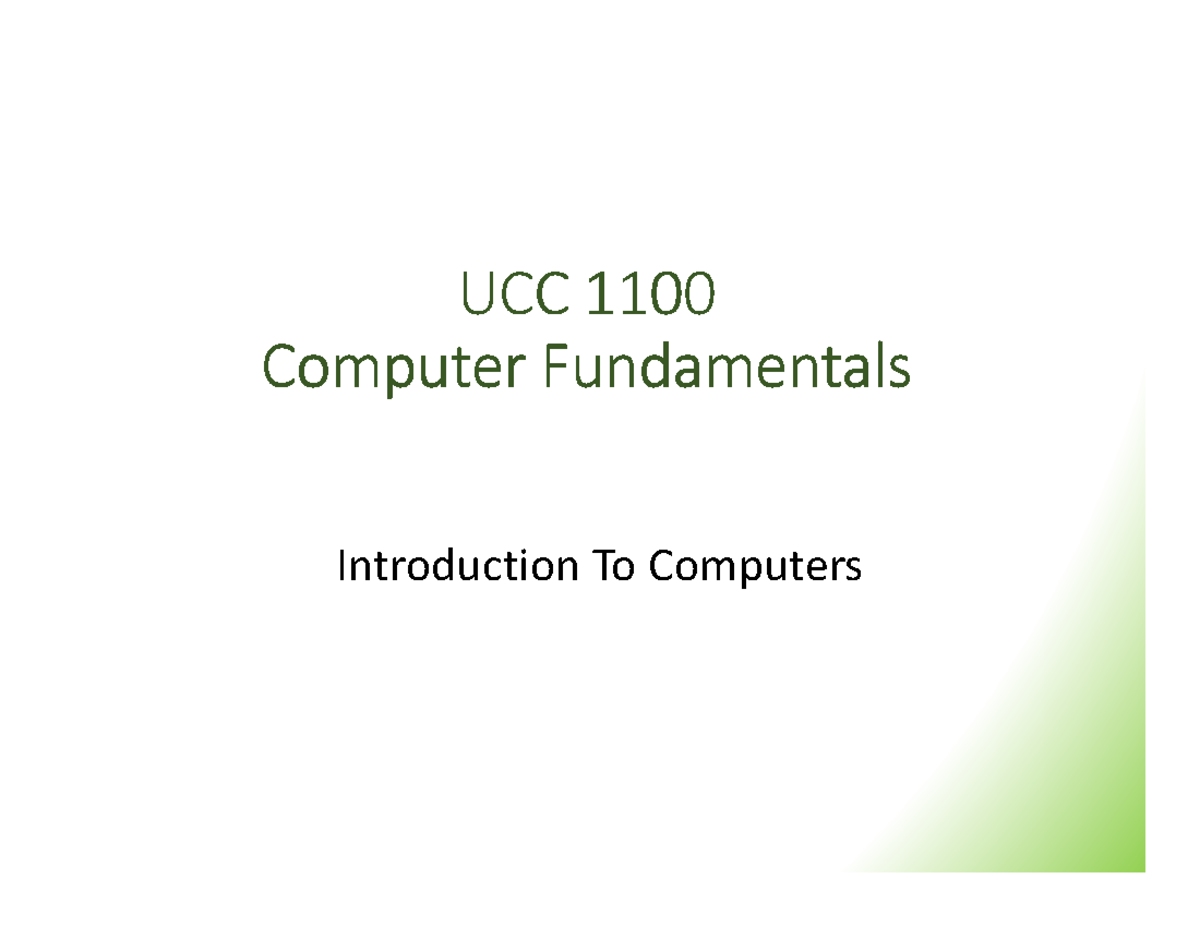 UCC 1100
Computer Fundamentals

Introduction To Computers